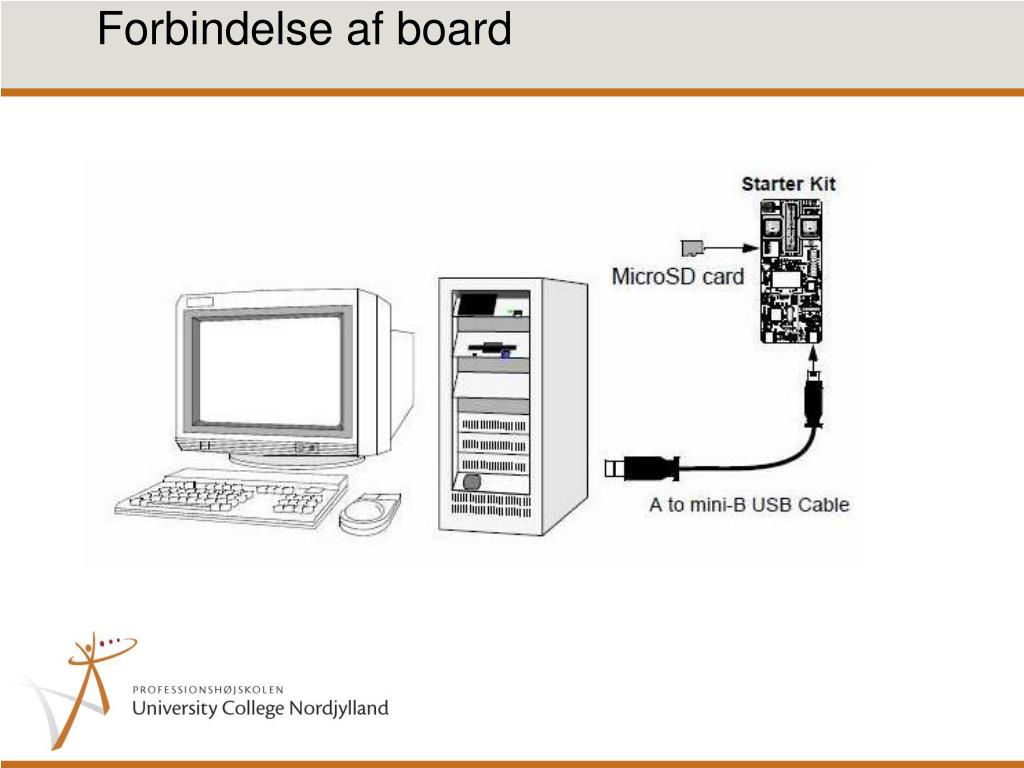 Forbindelse af board

Starter Kit

MicroSD card

A to mini-B USB Cable

PROFESSIONSHØJSKOLEN
University College Nordjylland